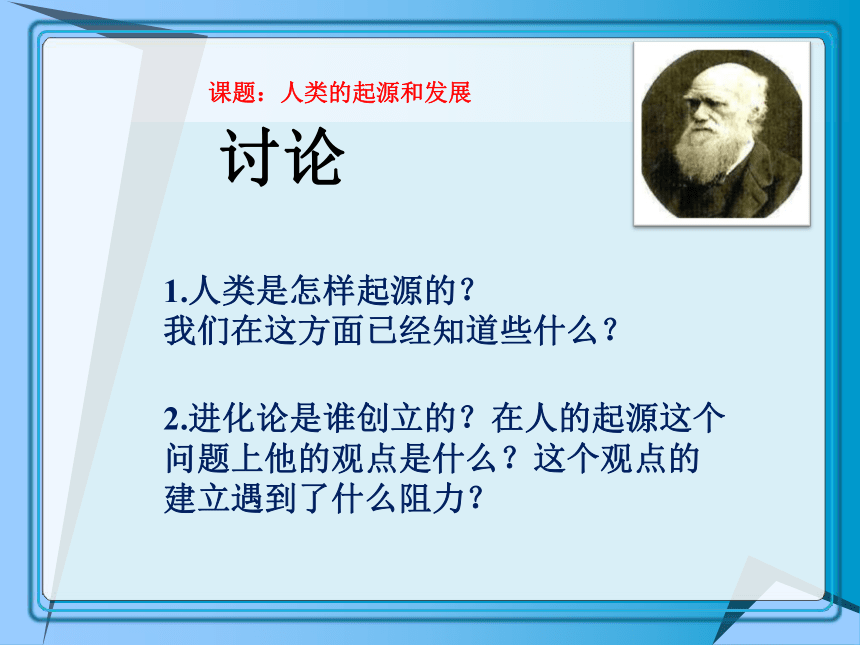 课题：人类的起源和发展

讨论

1.人类是怎样起源的？
我们在这方面已经知道些什么？

2.进化论是谁创立的？在人的起源这个问题上他的观点是什么？这个观点的建立遇到了什么阻力？